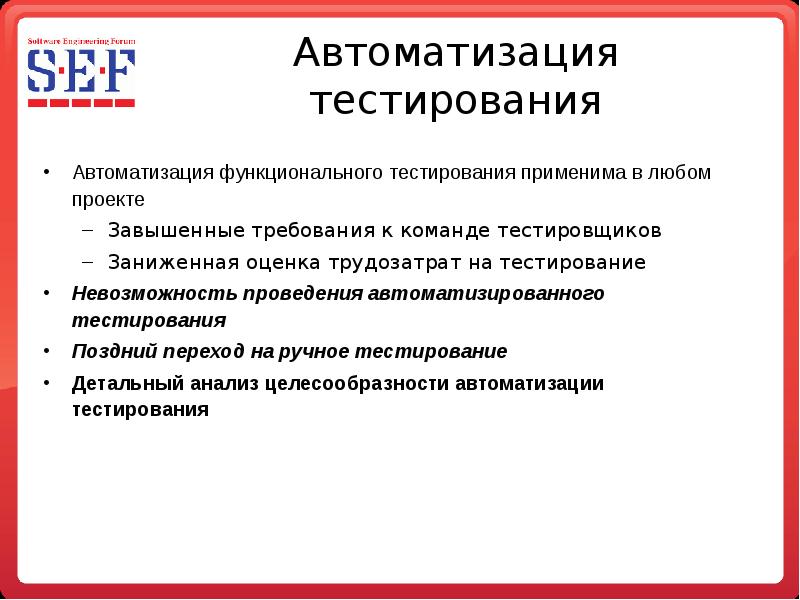 Software Engineering Forum
S·E·F

Автоматизация тестирования

• Автоматизация функционального тестирования применима в любом проекте
– Завышенные требования к команде тестировщиков
– Заниженная оценка трудозатрат на тестирование
• Невозможность проведения автоматизированного тестирования
• Поздний переход на ручное тестирование
• Детальный анализ целесообразности автоматизации тестирования